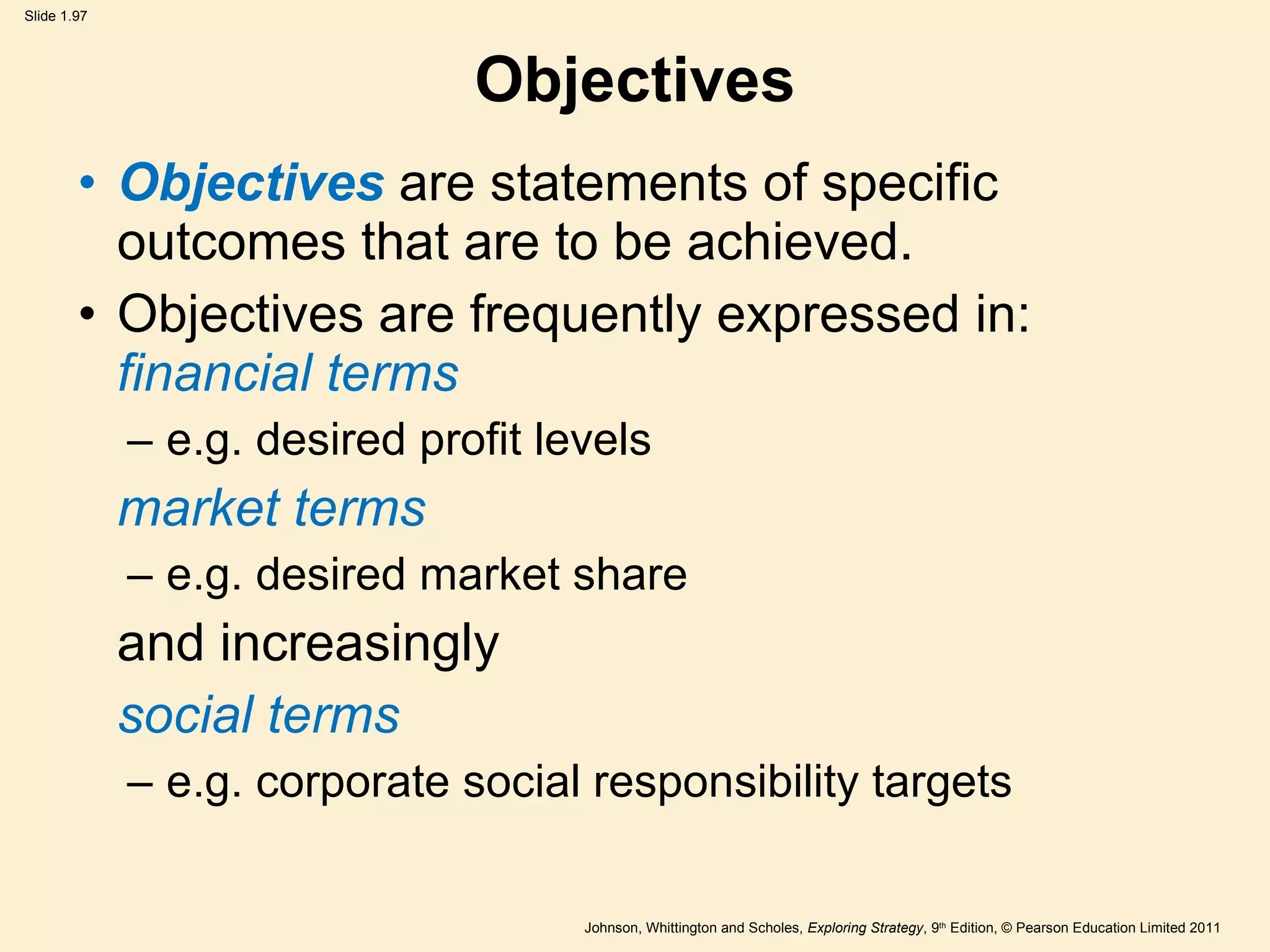 Slide 1.97

Objectives

• Objectives are statements of specific outcomes that are to be achieved.

• Objectives are frequently expressed in: financial terms

– e.g. desired profit levels

market terms

– e.g. desired market share

and increasingly

social terms

– e.g. corporate social responsibility targets

Johnson, Whittington and Scholes, Exploring Strategy, 9th Edition, © Pearson Education Limited 2011